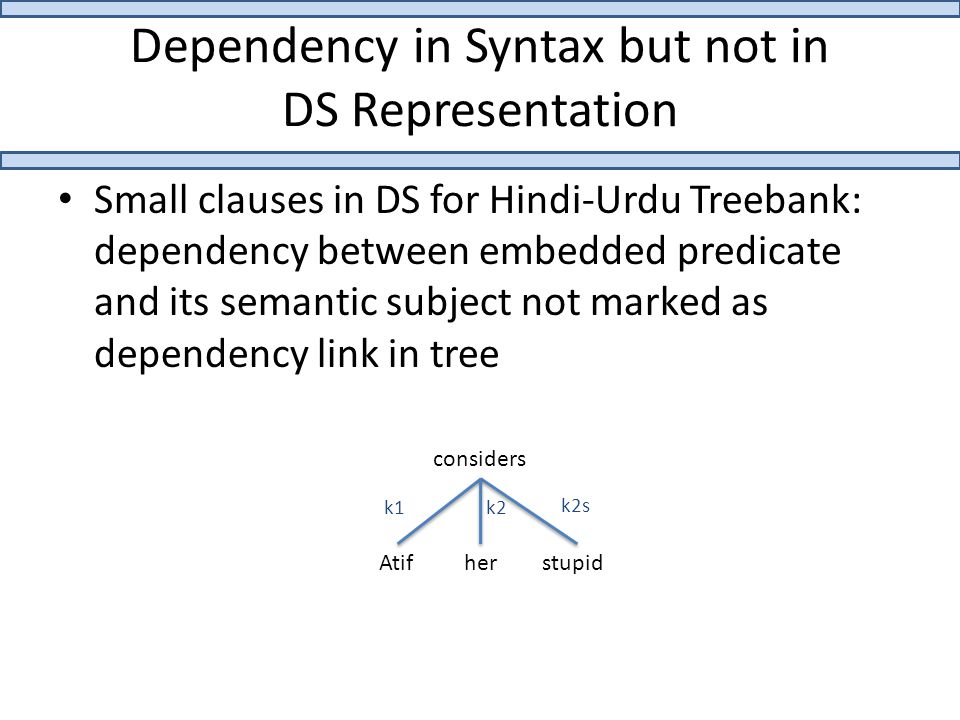 Dependency in Syntax but not in DS Representation

• Small clauses in DS for Hindi-Urdu Treebank: dependency between embedded predicate and its semantic subject not marked as dependency link in tree

considers
k1
k2
k2s
Atif
her
stupid